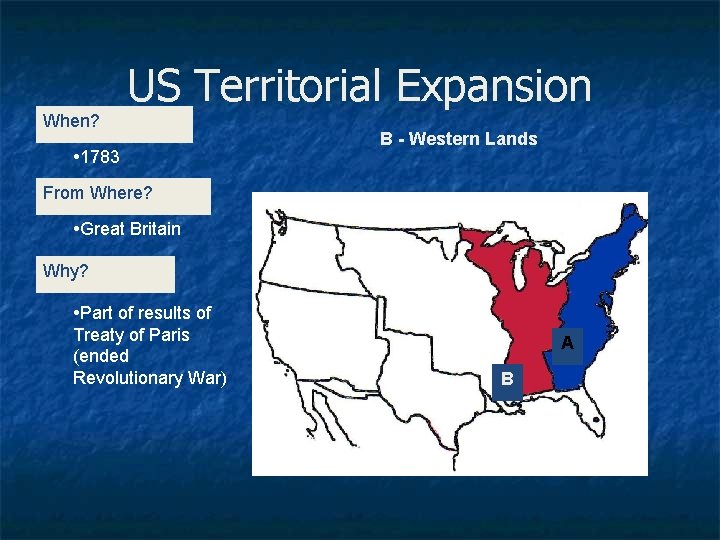 US Territorial Expansion

When?

•1783

From Where?

•Great Britain

Why?

•Part of results of Treaty of Paris (ended Revolutionary War)

B - Western Lands

A

B